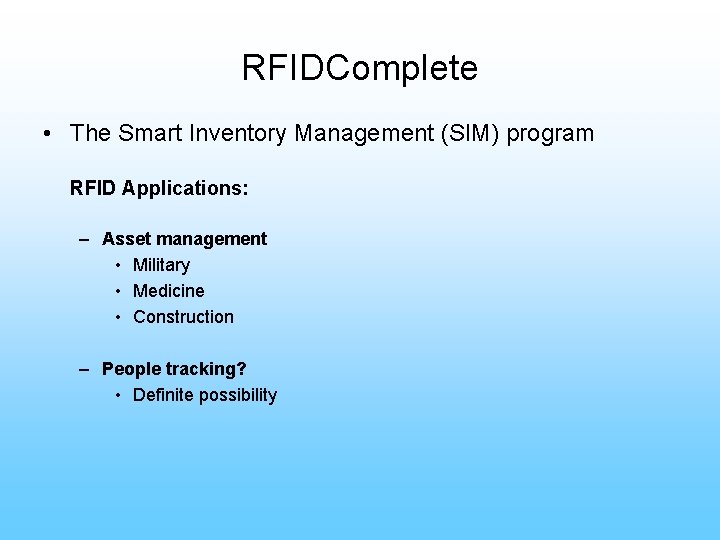 RFIDComplete

• The Smart Inventory Management (SIM) program

RFID Applications:

– Asset management
• Military
• Medicine
• Construction

– People tracking?
• Definite possibility